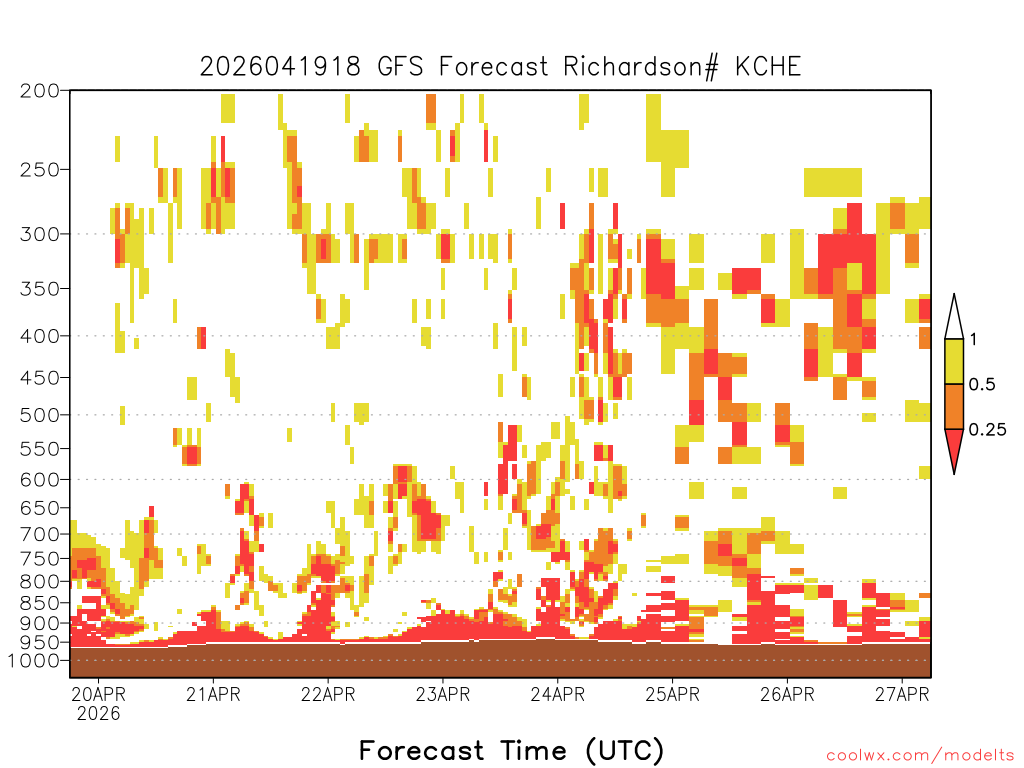 2026041918 GFS Forecast Richardson# KCHE

200
250
300
350
400
450
500
550
600
650
700
750
800
850
900
950
1000

1
0.5
0.25

20APR 2026
21APR
22APR
23APR
24APR
25APR
26APR
27APR

Forecast Time (UTC)

coolwx.com/modelts